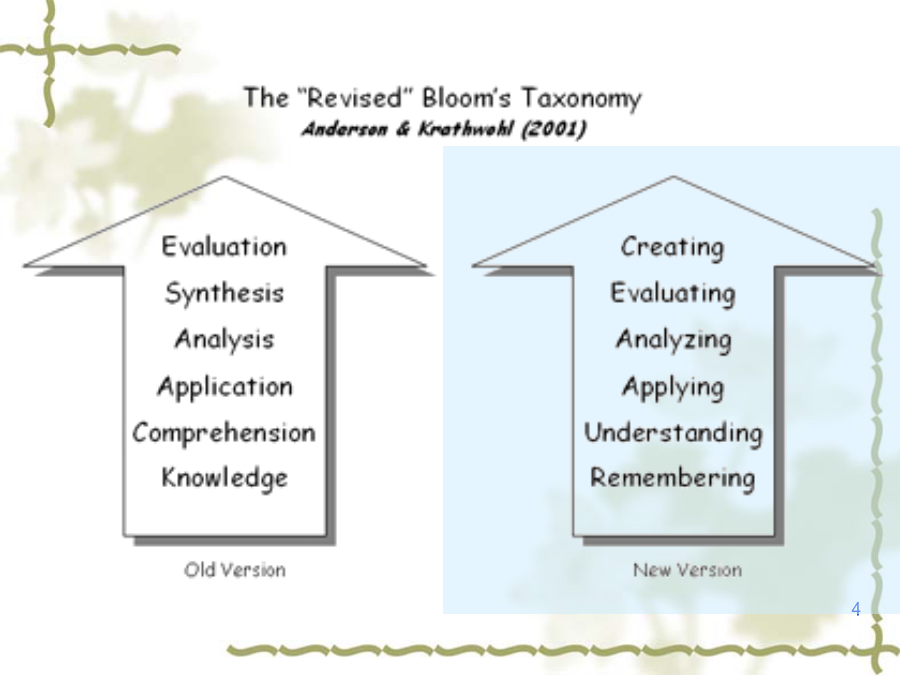 The "Revised" Bloom's Taxonomy
Anderson & Krathwohl (2001)

Evaluation
Synthesis
Analysis
Application
Comprehension
Knowledge

Old Version

Creating
Evaluating
Analyzing
Applying
Understanding
Remembering

New Version

4